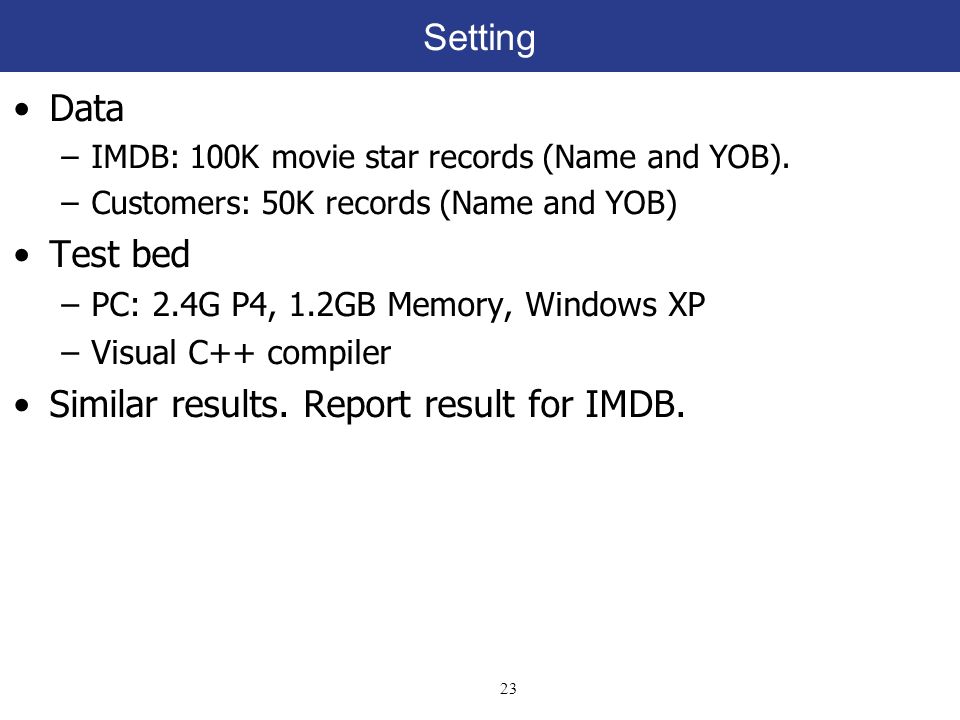 Setting

• Data
– IMDB: 100K movie star records (Name and YOB).
– Customers: 50K records (Name and YOB)

• Test bed
– PC: 2.4G P4, 1.2GB Memory, Windows XP
– Visual C++ compiler

• Similar results. Report result for IMDB.

23